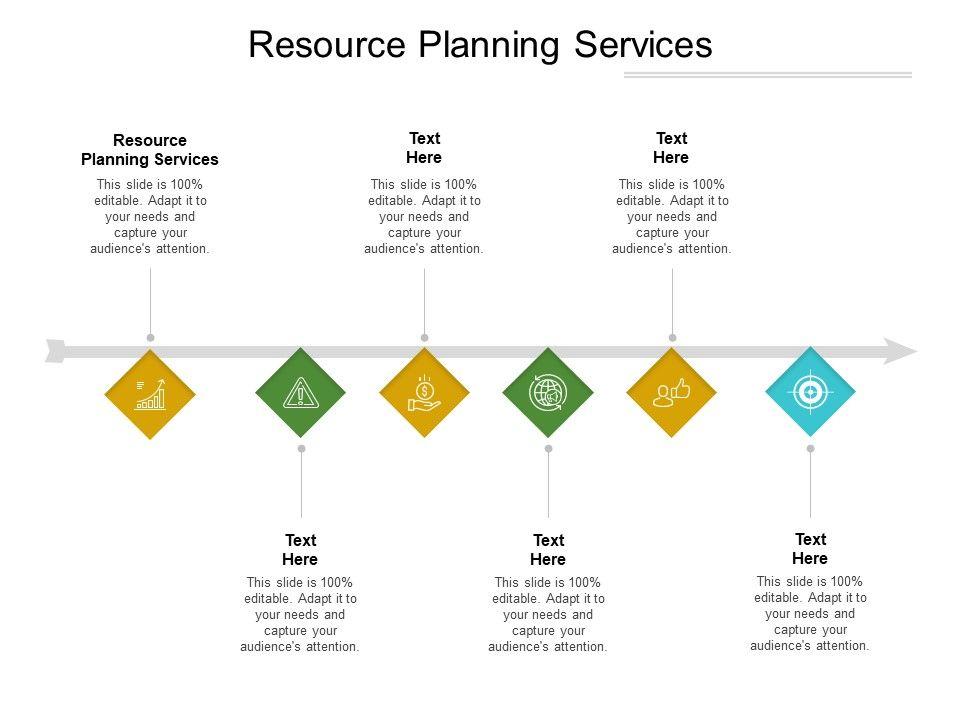 Resource Planning Services

Resource Planning Services

This slide is 100% editable. Adapt it to your needs and capture your audience's attention.

Text Here

This slide is 100% editable. Adapt it to your needs and capture your audience's attention.

Text Here

This slide is 100% editable. Adapt it to your needs and capture your audience's attention.

Text Here

This slide is 100% editable. Adapt it to your needs and capture your audience's attention.

Text Here

This slide is 100% editable. Adapt it to your needs and capture your audience's attention.

Text Here

This slide is 100% editable. Adapt it to your needs and capture your audience's attention.